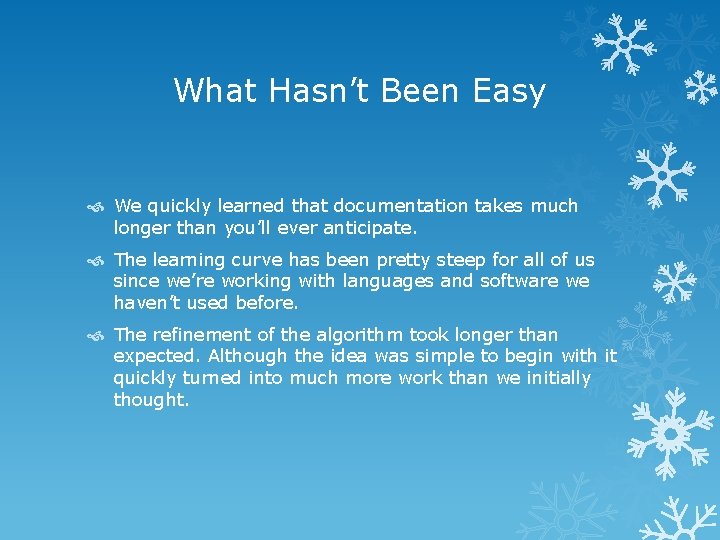 What Hasn't Been Easy

We quickly learned that documentation takes much longer than you'll ever anticipate.

The learning curve has been pretty steep for all of us since we're working with languages and software we haven't used before.

The refinement of the algorithm took longer than expected. Although the idea was simple to begin with it quickly turned into much more work than we initially thought.